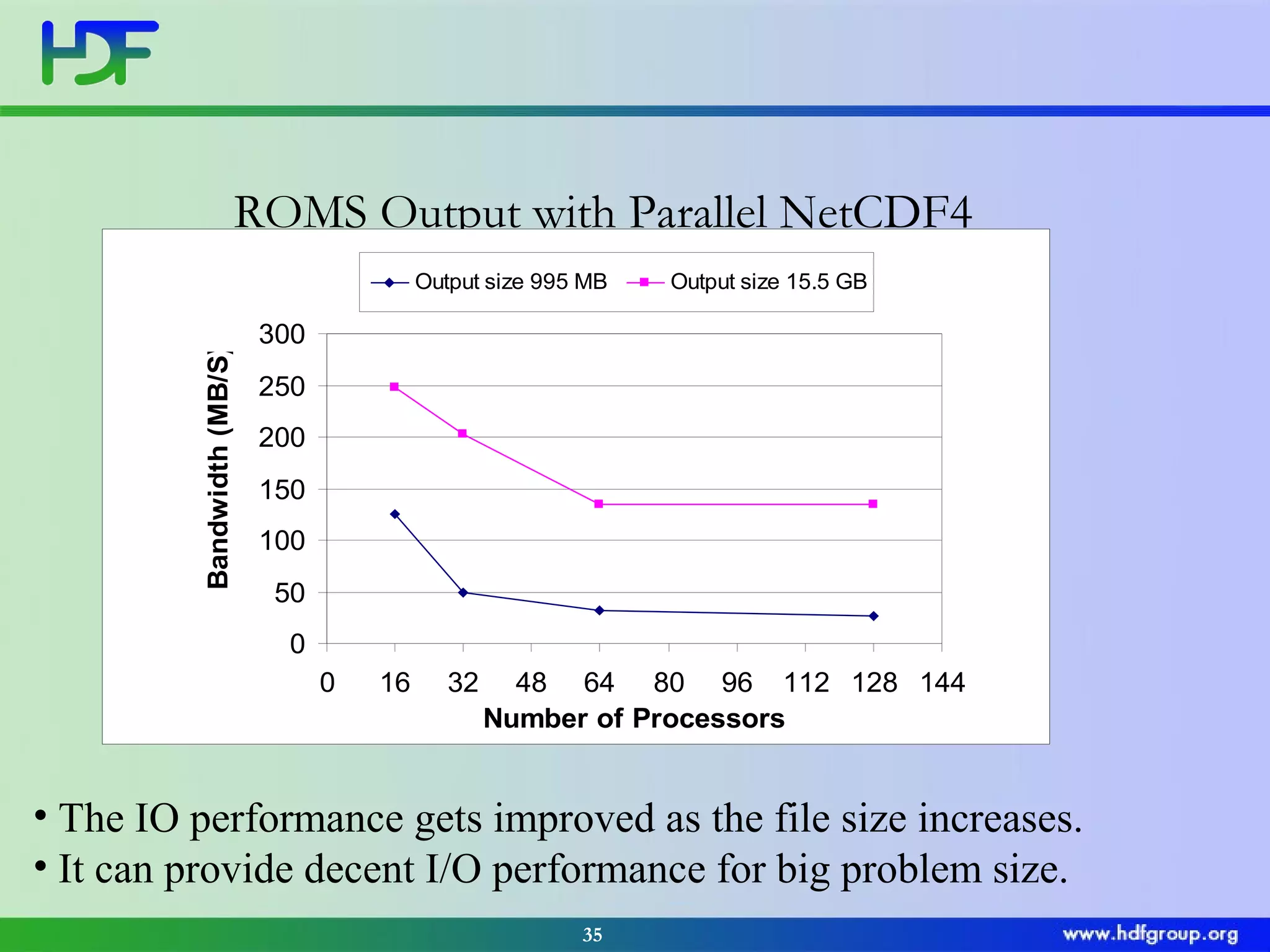 HDF

ROMS Output with Parallel NetCDF4

Output size 995 MB
Output size 15.5 GB

Bandwidth (MB/S)

300
250
200
150
100
50
0

0 16 32 48 64 80 96 112 128 144

Number of Processors

• The IO performance gets improved as the file size increases.
• It can provide decent I/O performance for big problem size.

35

www.hdfgroup.org